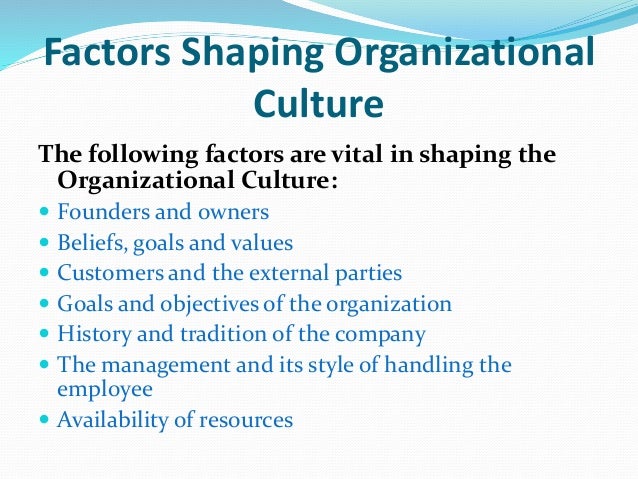 Factors Shaping Organizational Culture

The following factors are vital in shaping the Organizational Culture:

- Founders and owners
- Beliefs, goals and values
- Customers and the external parties
- Goals and objectives of the organization
- History and tradition of the company
- The management and its style of handling the employee
- Availability of resources